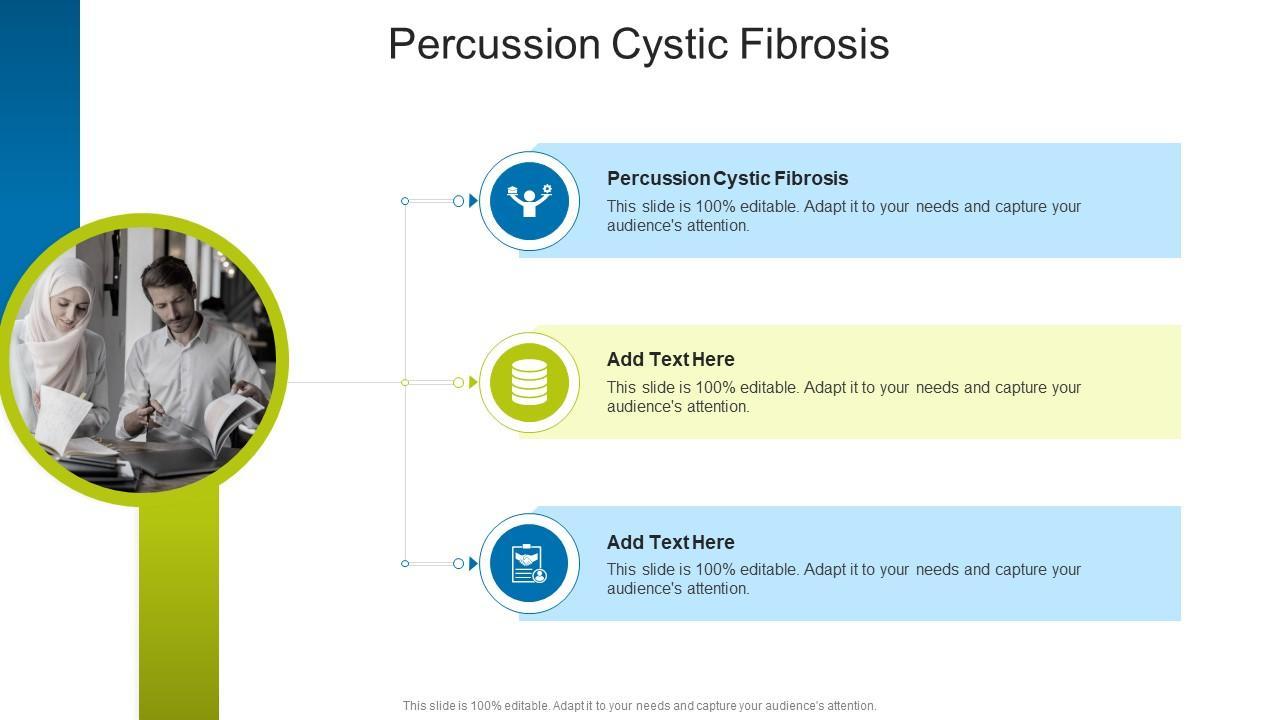 Percussion Cystic Fibrosis

Percussion Cystic Fibrosis

This slide is 100% editable. Adapt it to your needs and capture your audience's attention.

Add Text Here

This slide is 100% editable. Adapt it to your needs and capture your audience's attention.

Add Text Here

This slide is 100% editable. Adapt it to your needs and capture your audience's attention.

This slide is 100% editable. Adapt it to your needs and capture your audience's attention.